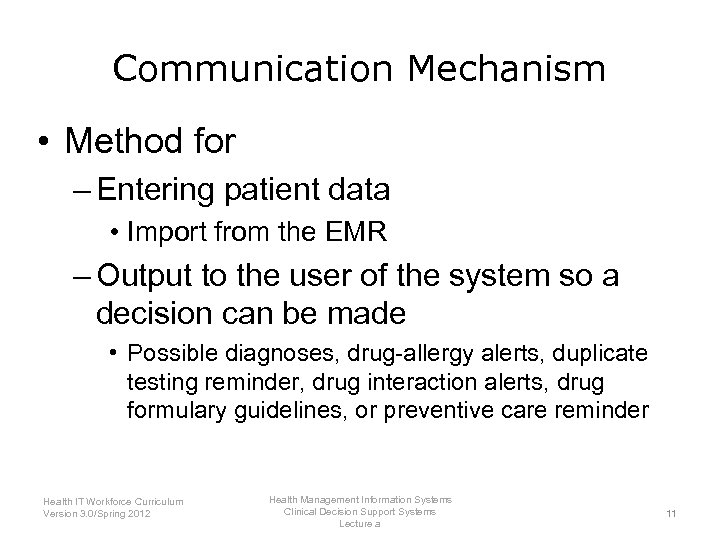 Communication Mechanism

• Method for
– Entering patient data
• Import from the EMR
– Output to the user of the system so a decision can be made
• Possible diagnoses, drug-allergy alerts, duplicate testing reminder, drug interaction alerts, drug formulary guidelines, or preventive care reminder

Health IT Workforce Curriculum
Version 3.0/Spring 2012

Health Management Information Systems
Clinical Decision Support Systems
Lecture a

11